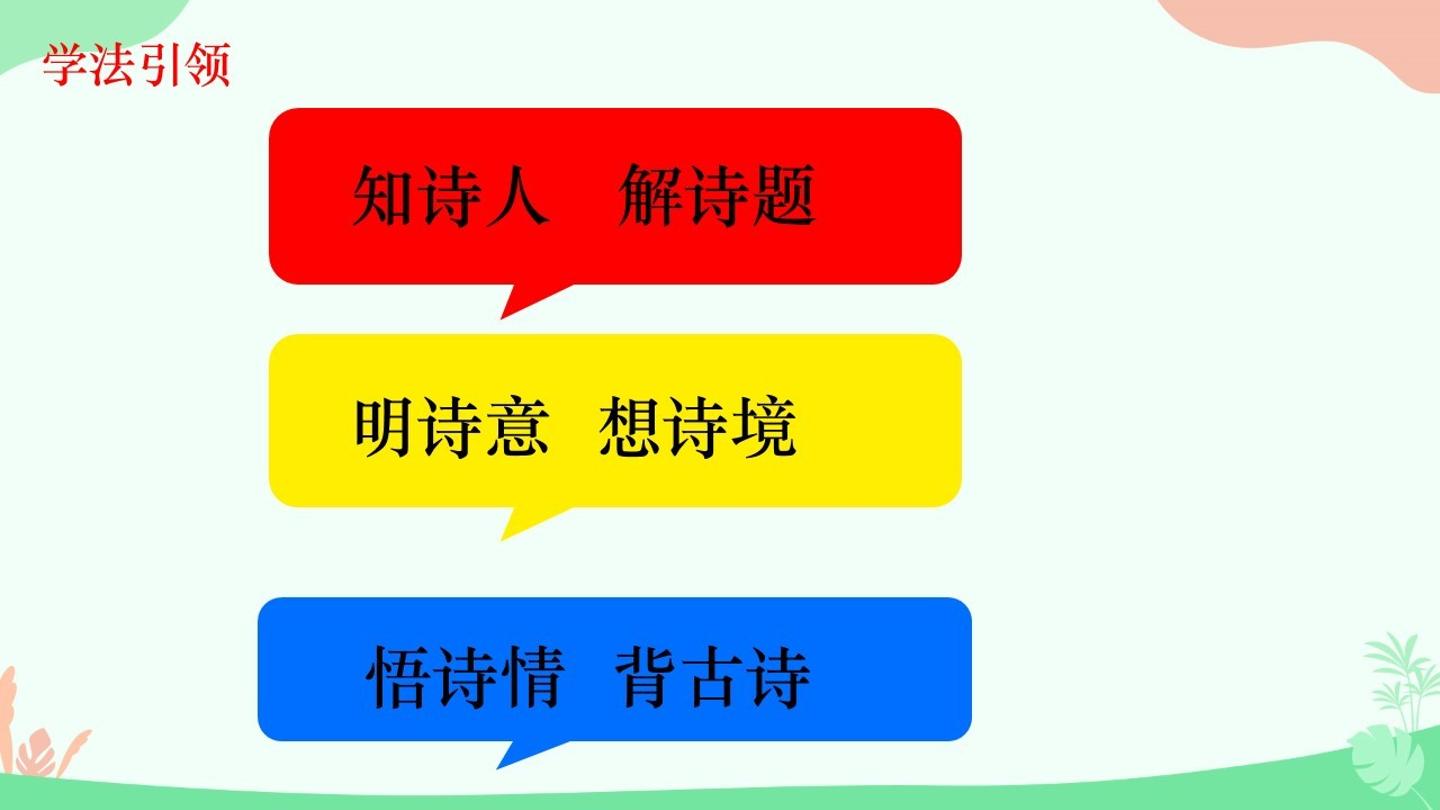 学法引领

知诗人 解诗题

明诗意 想诗境

悟诗情 背古诗